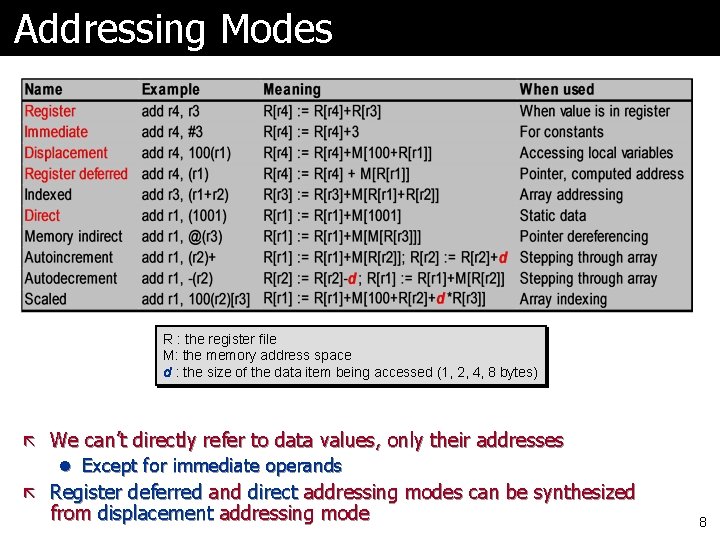 Addressing Modes

| Name | Example | Meaning | When used |
|---|---|---|---|
| Register | add r4, r3 | R[r4] := R[r4]+R[r3] | When value is in register |
| Immediate | add r4, #3 | R[r4] := R[r4]+3 | For constants |
| Displacement | add r4, 100(r1) | R[r4] := R[r4]+M[100+R[r1]] | Accessing local variables |
| Register deferred | add r4, (r1) | R[r4] := R[r4] + M[R[r1]] | Pointer, computed address |
| Indexed | add r3, (r1+r2) | R[r3] := R[r3]+M[R[r1]+R[r2]] | Array addressing |
| Direct | add r1, (1001) | R[r1] := R[r1]+M[1001] | Static data |
| Memory indirect | add r1, @(r3) | R[r1] := R[r1]+M[M[R[r3]]] | Pointer dereferencing |
| Autoincrement | add r1, (r2)+ | R[r1] := R[r1]+M[R[r2]]; R[r2] := R[r2]+d | Stepping through array |
| Autodecrement | add r1, -(r2) | R[r2] := R[r2]-d; R[r1] := R[r1]+M[R[r2]] | Stepping through array |
| Scaled | add r1, 100(r2)[r3] | R[r1] := R[r1]+M[100+R[r2]+d*R[r3]] | Array indexing |

R : the register file
M: the memory address space
d : the size of the data item being accessed (1, 2, 4, 8 bytes)

We can't directly refer to data values, only their addresses
Except for immediate operands
Register deferred and direct addressing modes can be synthesized from displacement addressing mode

8